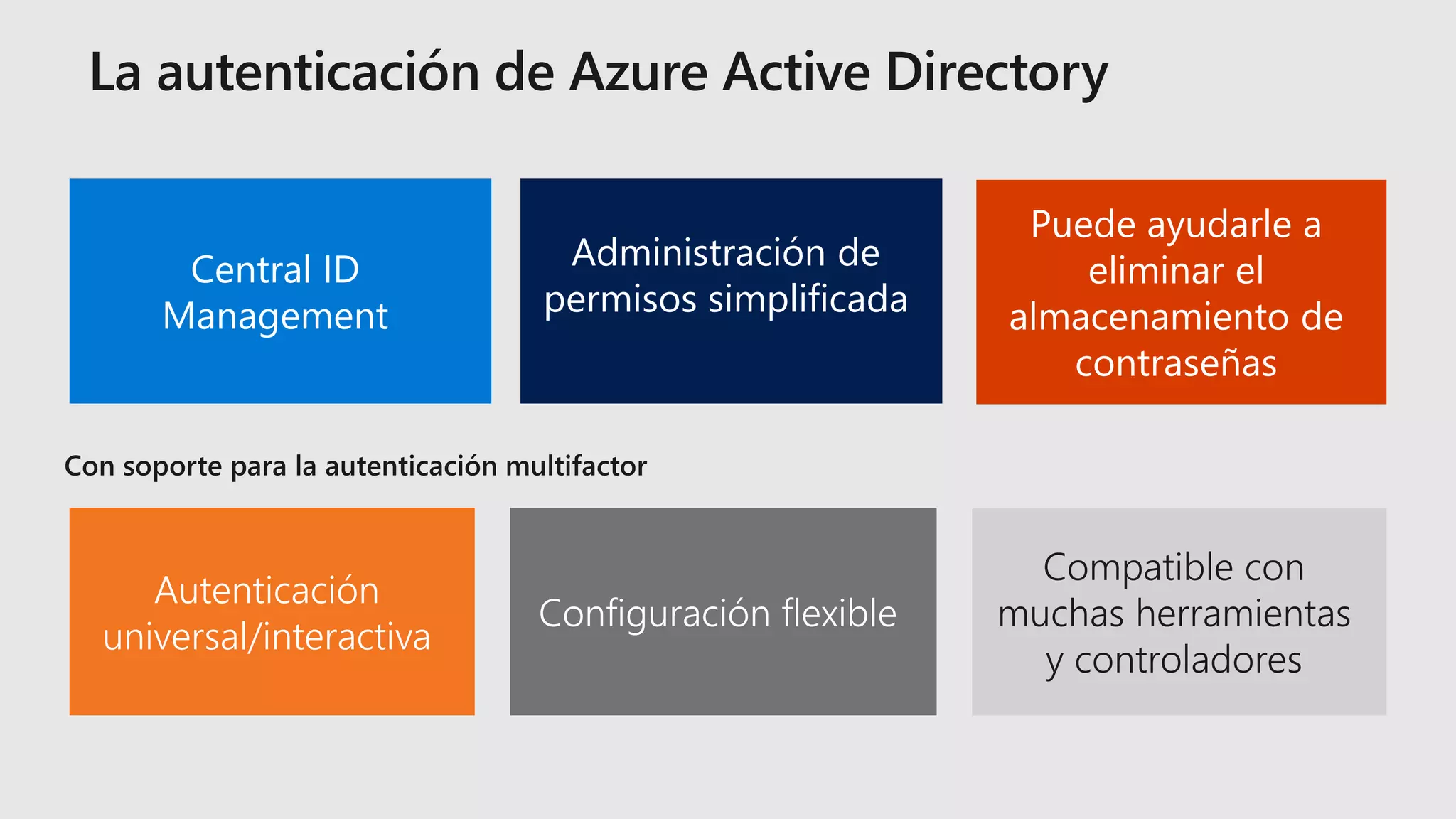 La autenticación de Azure Active Directory

Central ID Management

Administración de permisos simplificada

Puede ayudarle a eliminar el almacenamiento de contraseñas

Con soporte para la autenticación multifactor

Autenticación universal/interactiva

Configuración flexible

Compatible con muchas herramientas y controladores